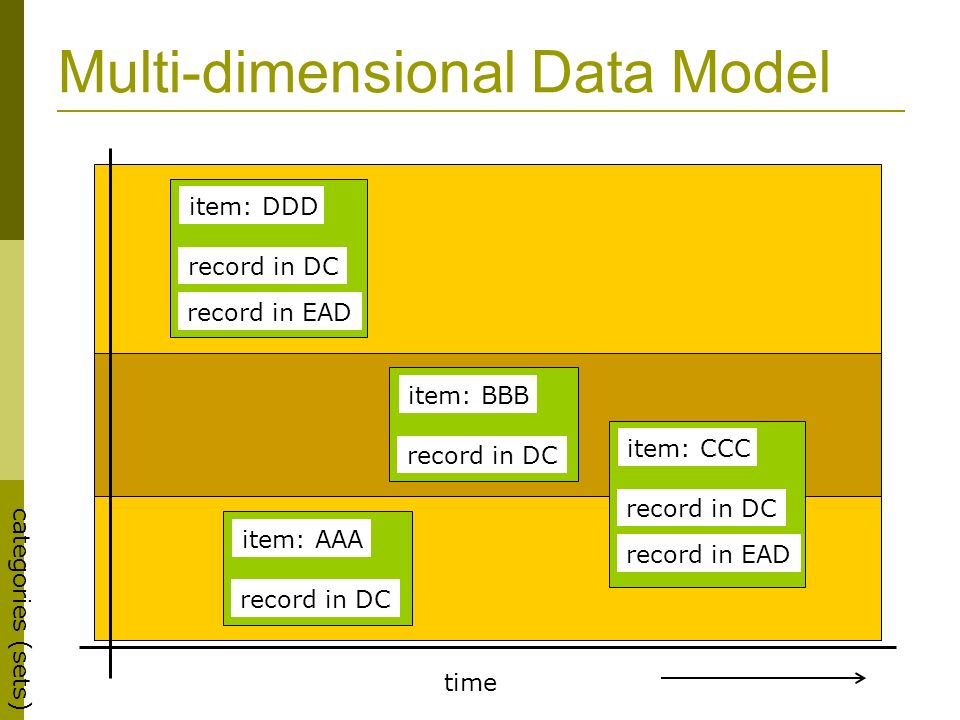 Multi-dimensional Data Model

item: DDD

record in DC

record in EAD

item: BBB

record in DC

item: CCC

record in DC

record in EAD

item: AAA

record in DC

categories (sets)

time